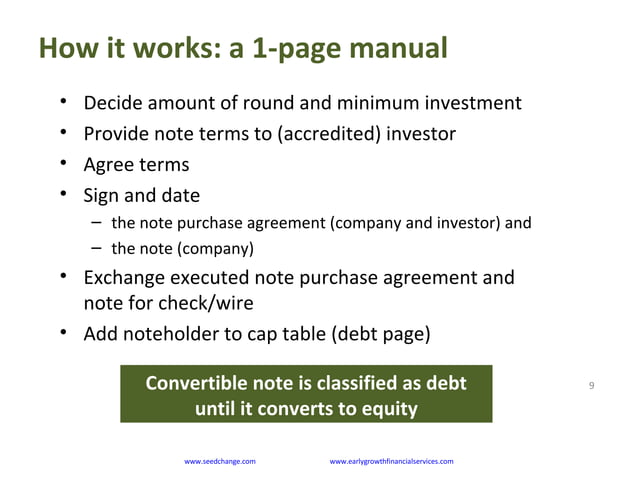 How it works: a 1-page manual

• Decide amount of round and minimum investment
• Provide note terms to (accredited) investor
• Agree terms
• Sign and date
  – the note purchase agreement (company and investor) and
  – the note (company)
• Exchange executed note purchase agreement and note for check/wire
• Add noteholder to cap table (debt page)

Convertible note is classified as debt until it converts to equity

9

www.seedchange.com www.earlygrowthfinancialservices.com